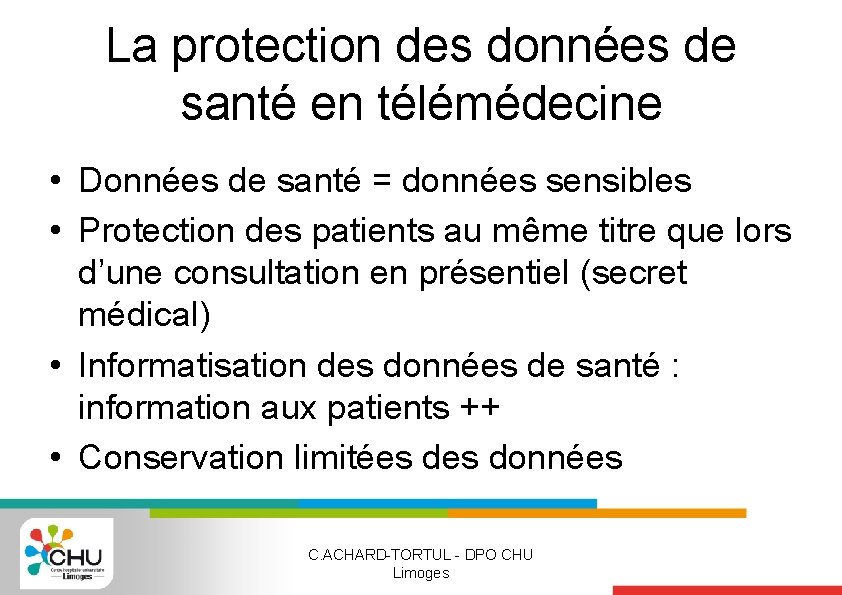 La protection des données de santé en télémédecine

• Données de santé = données sensibles
• Protection des patients au même titre que lors d'une consultation en présentiel (secret médical)
• Informatisation des données de santé : information aux patients ++
• Conservation limitées des données

CHU
Centre hospitalier universitaire
Limoges

C.ACHARD-TORTUL - DPO CHU Limoges